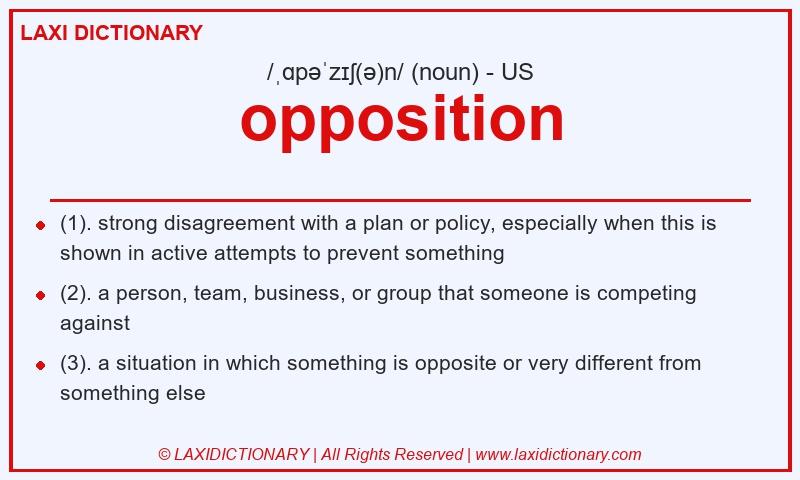 LAXI DICTIONARY

/ˌɑpəˈzɪʃ(ə)n/ (noun) - US

opposition

- (1). strong disagreement with a plan or policy, especially when this is shown in active attempts to prevent something
- (2). a person, team, business, or group that someone is competing against
- (3). a situation in which something is opposite or very different from something else

© LAXIDICTIONARY | All Rights Reserved | www.laxidictionary.com